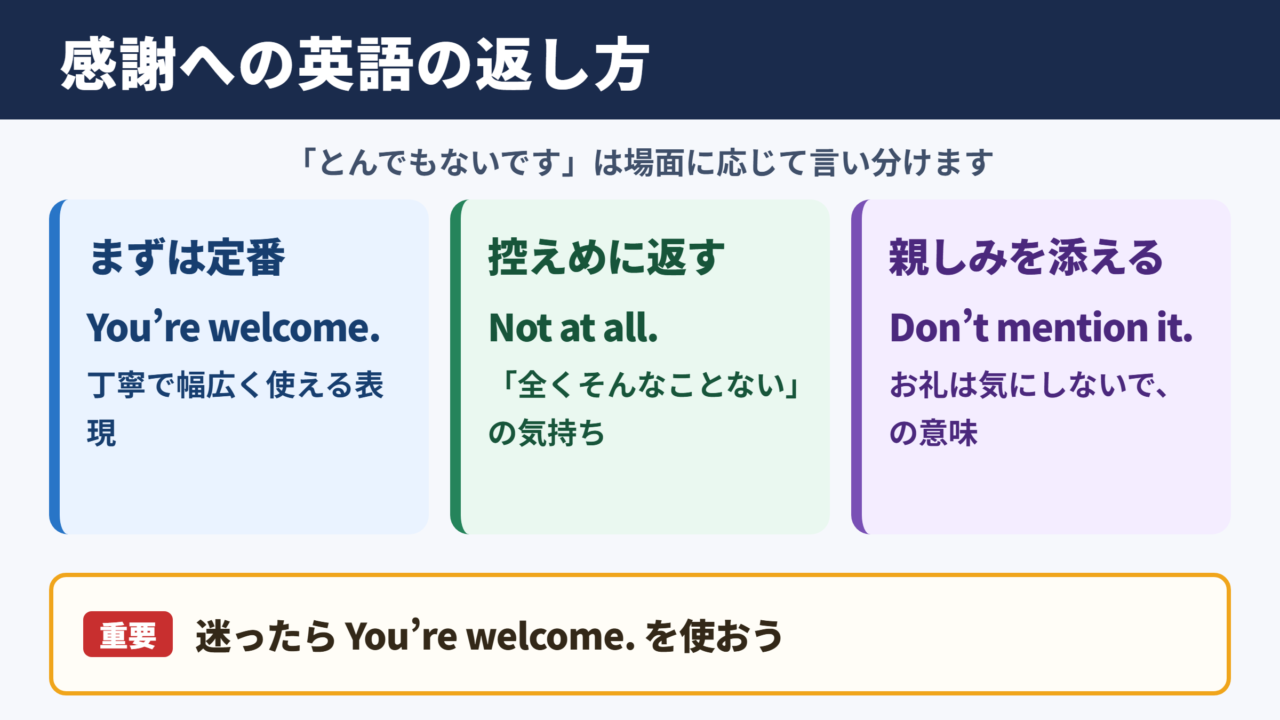 感謝への英語の返し方

「とんでもないです」は場面に応じて言い分けます

まずは定番

You’re welcome.

丁寧で幅広く使える表現

控えめに返す

Not at all.

「全くそんなことない」の気持ち

親しみを添える

Don’t mention it.

お礼は気にしないで、の意味

重要 迷ったら You’re welcome. を使おう